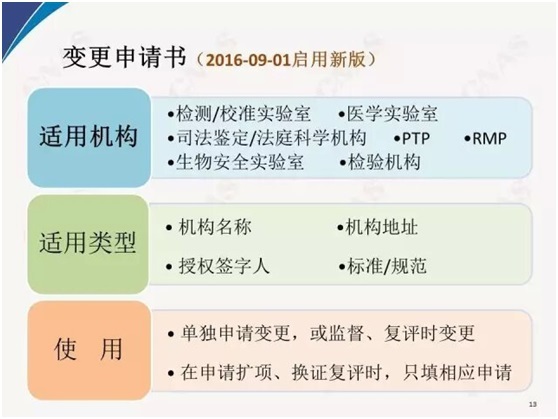 变更申请书（2016-09-01启用新版）

适用机构

•检测/校准实验室 •医学实验室
•司法鉴定/法庭科学机构 •PTP •RMP
•生物安全实验室 •检验机构

适用类型

• 机构名称 •机构地址
• 授权签字人 •标准/规范

使 用

• 单独申请变更，或监督、复评时变更
• 在申请扩项、换证复评时，只填相应申请

13